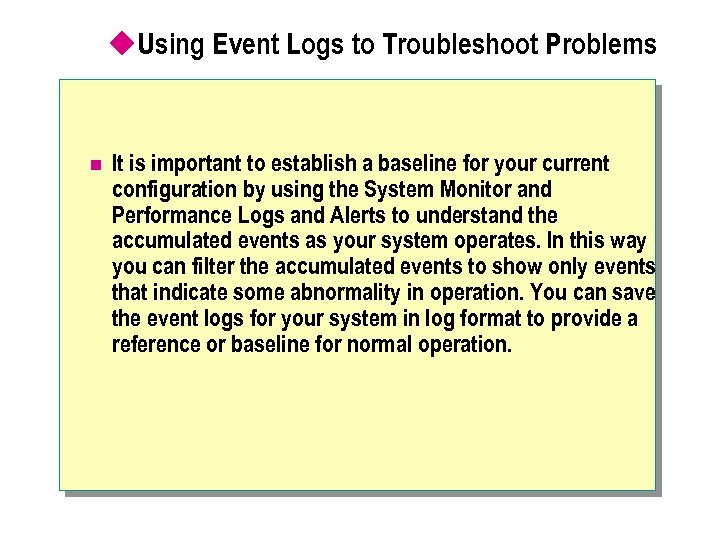 Using Event Logs to Troubleshoot Problems

It is important to establish a baseline for your current configuration by using the System Monitor and Performance Logs and Alerts to understand the accumulated events as your system operates. In this way you can filter the accumulated events to show only events that indicate some abnormality in operation. You can save the event logs for your system in log format to provide a reference or baseline for normal operation.